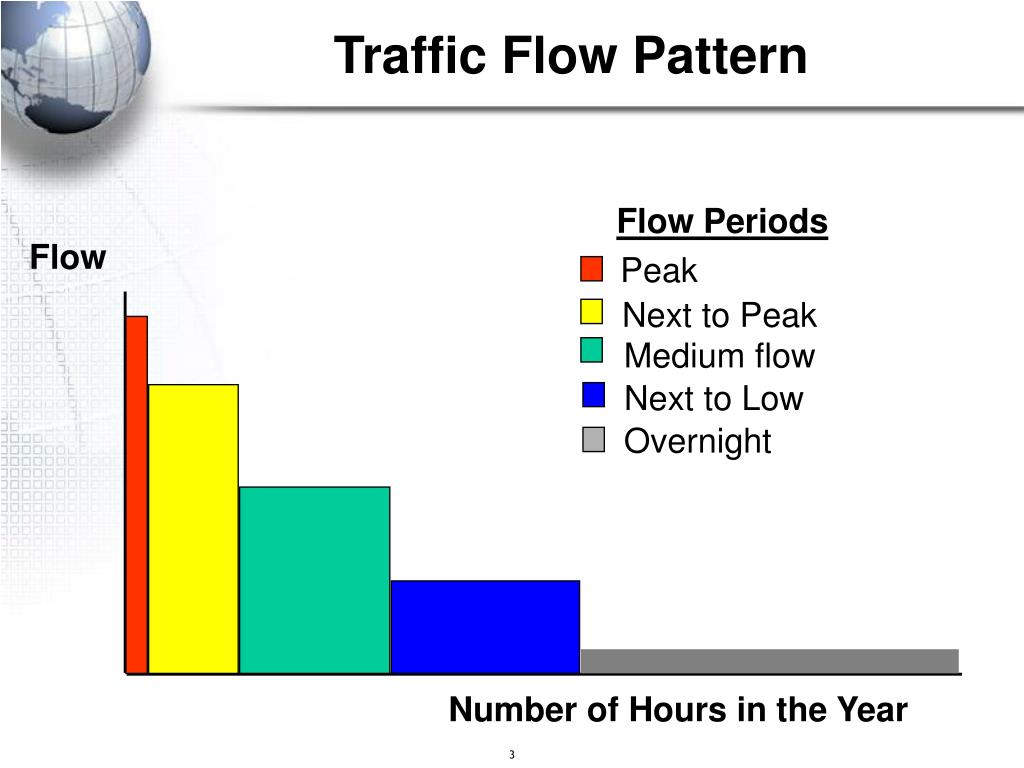 Traffic Flow Pattern

Flow

Flow Periods

Peak

Next to Peak

Medium flow

Next to Low

Overnight

Number of Hours in the Year

3